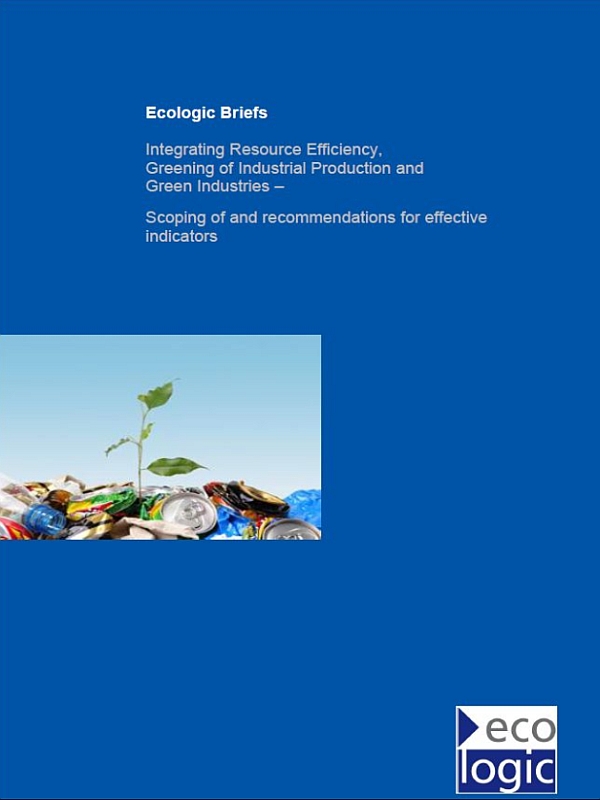 Ecologic Briefs

Integrating Resource Efficiency, Greening of Industrial Production and Green Industries –

Scoping of and recommendations for effective indicators

eco
logic